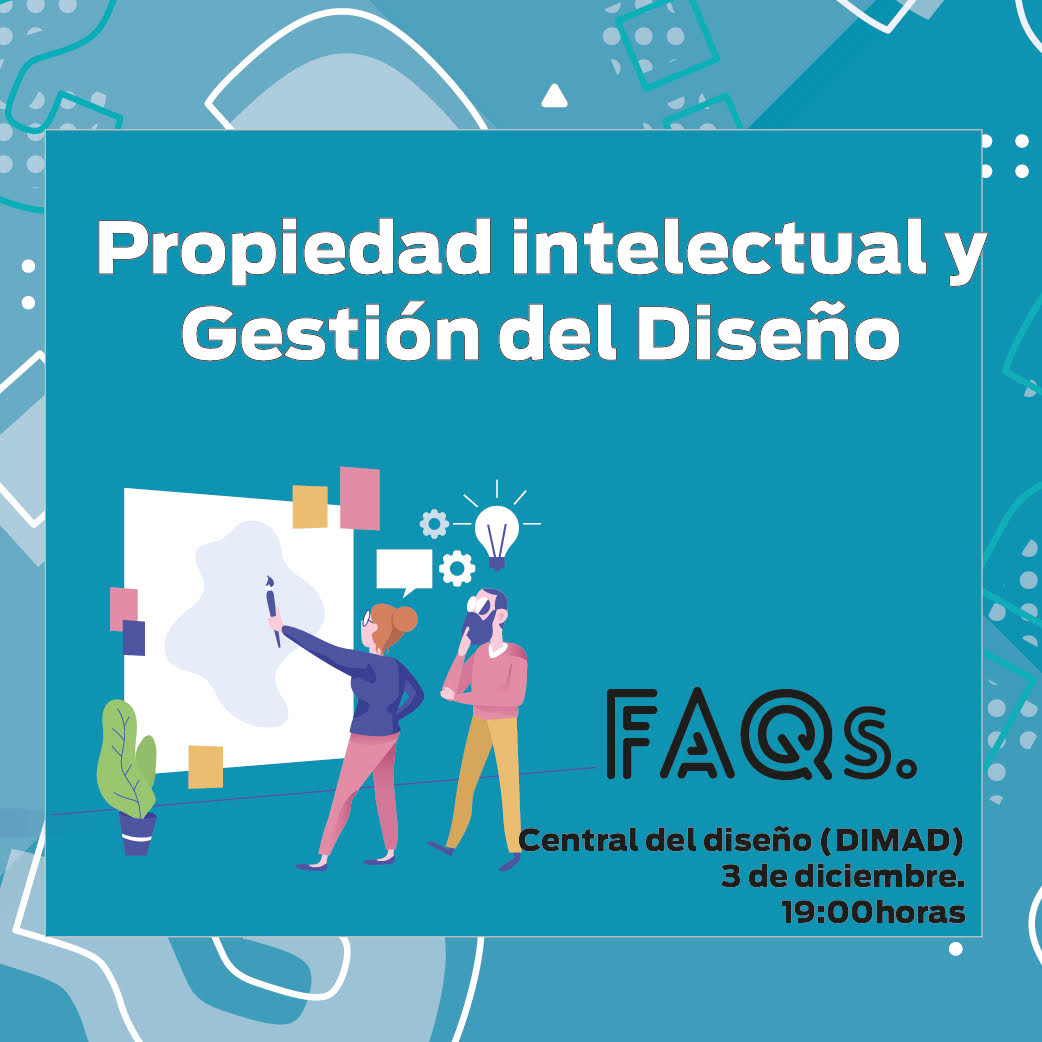 Propiedad intelectual y Gestión del Diseño

FAQs.

Central del diseño (DIMAD)
3 de diciembre.
19:00horas